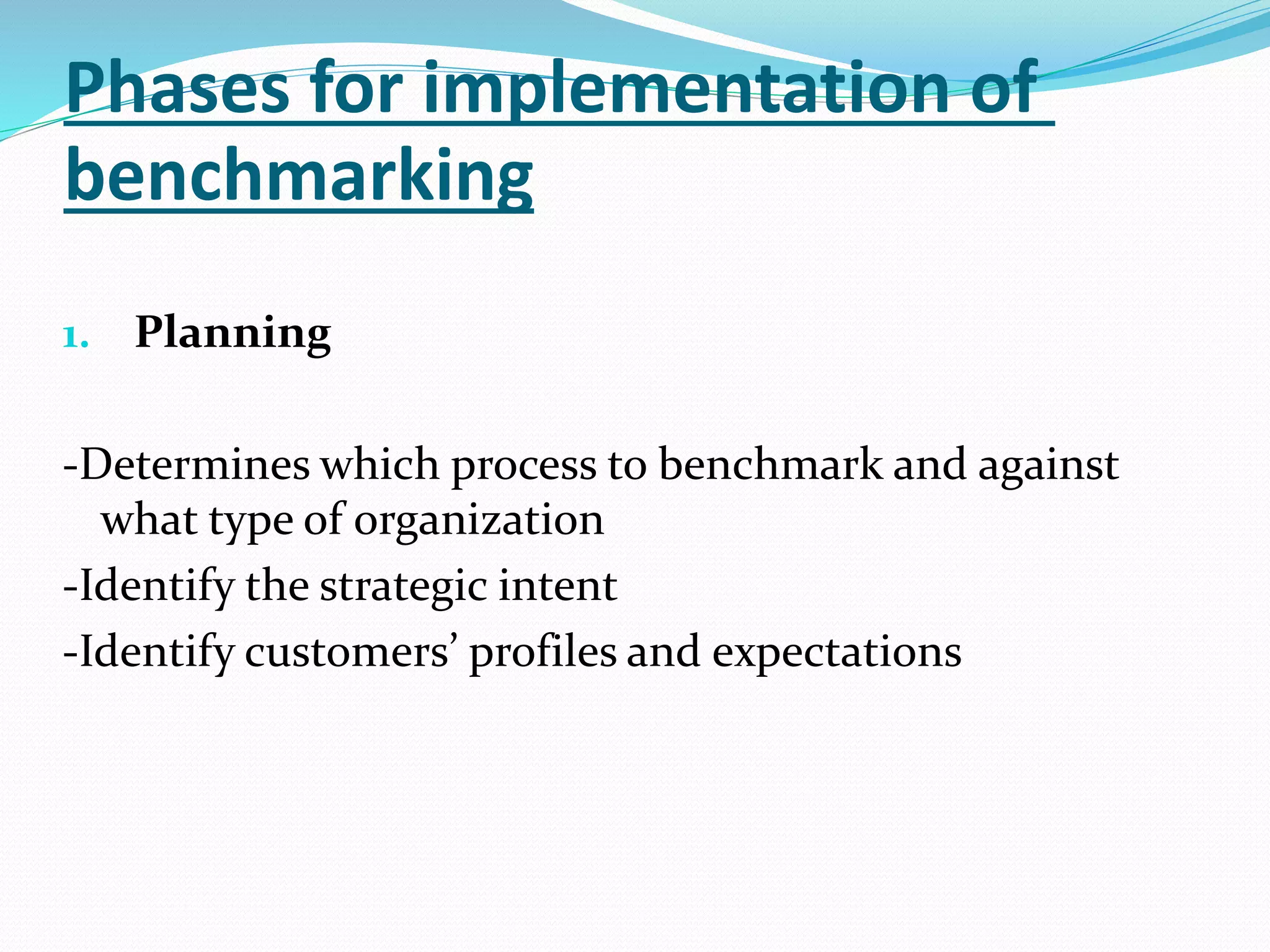 Phases for implementation of benchmarking

1. Planning

-Determines which process to benchmark and against what type of organization

-Identify the strategic intent

-Identify customers’ profiles and expectations